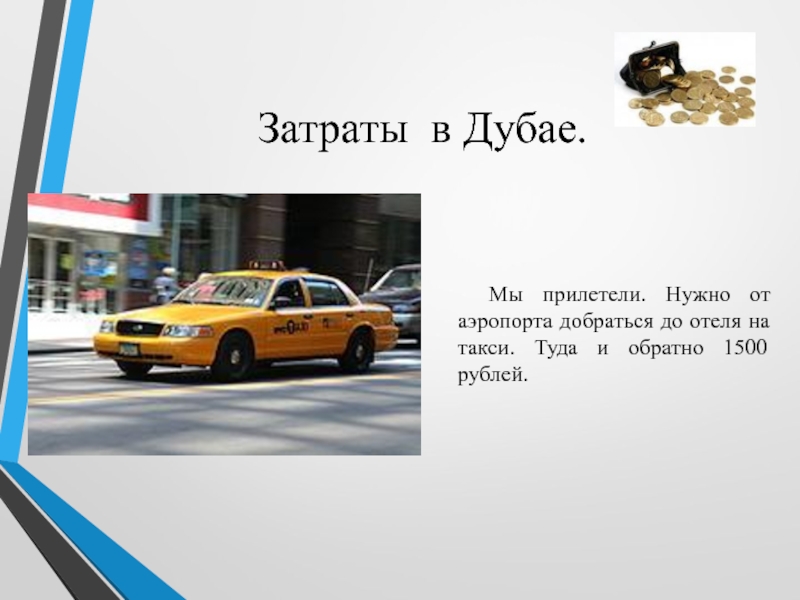 Затраты в Дубае.

Мы прилетели. Нужно от аэропорта добраться до отеля на такси. Туда и обратно 1500 рублей.